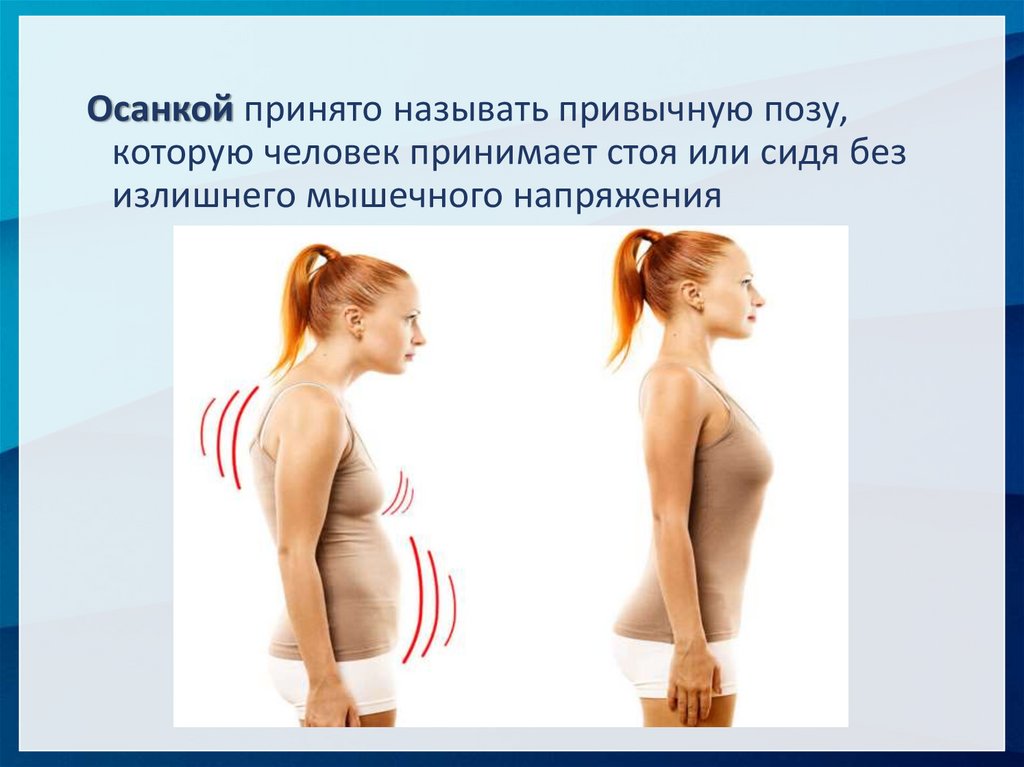 Осанкой принято называть привычную позу, которую человек принимает стоя или сидя без излишнего мышечного напряжения